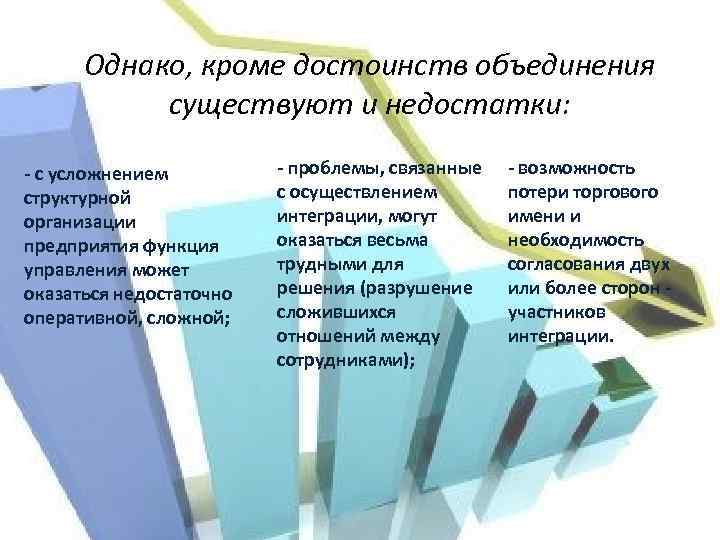 Однако, кроме достоинств объединения существуют и недостатки:

- с усложнением структурной организации предприятия функция управления может оказаться недостаточно оперативной, сложной;

- проблемы, связанные с осуществлением интеграции, могут оказаться весьма трудными для решения (разрушение сложившихся отношений между сотрудниками);

- возможность потери торгового имени и необходимость согласования двух или более сторон - участников интеграции.